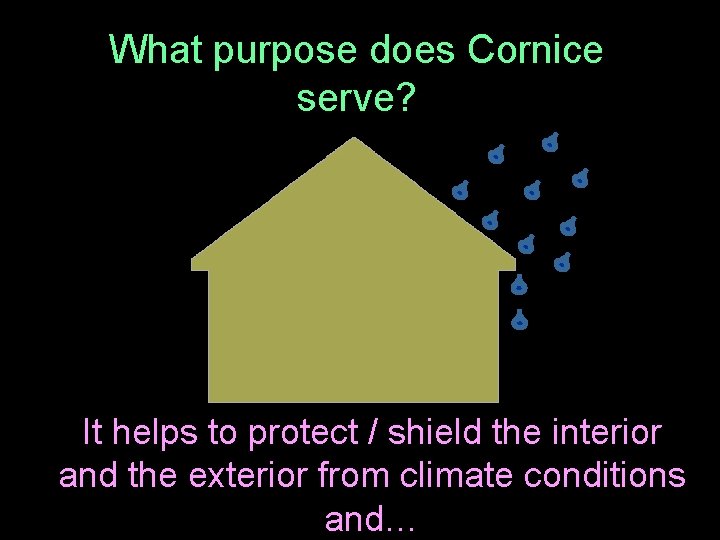 What purpose does Cornice serve?

It helps to protect / shield the interior and the exterior from climate conditions and…